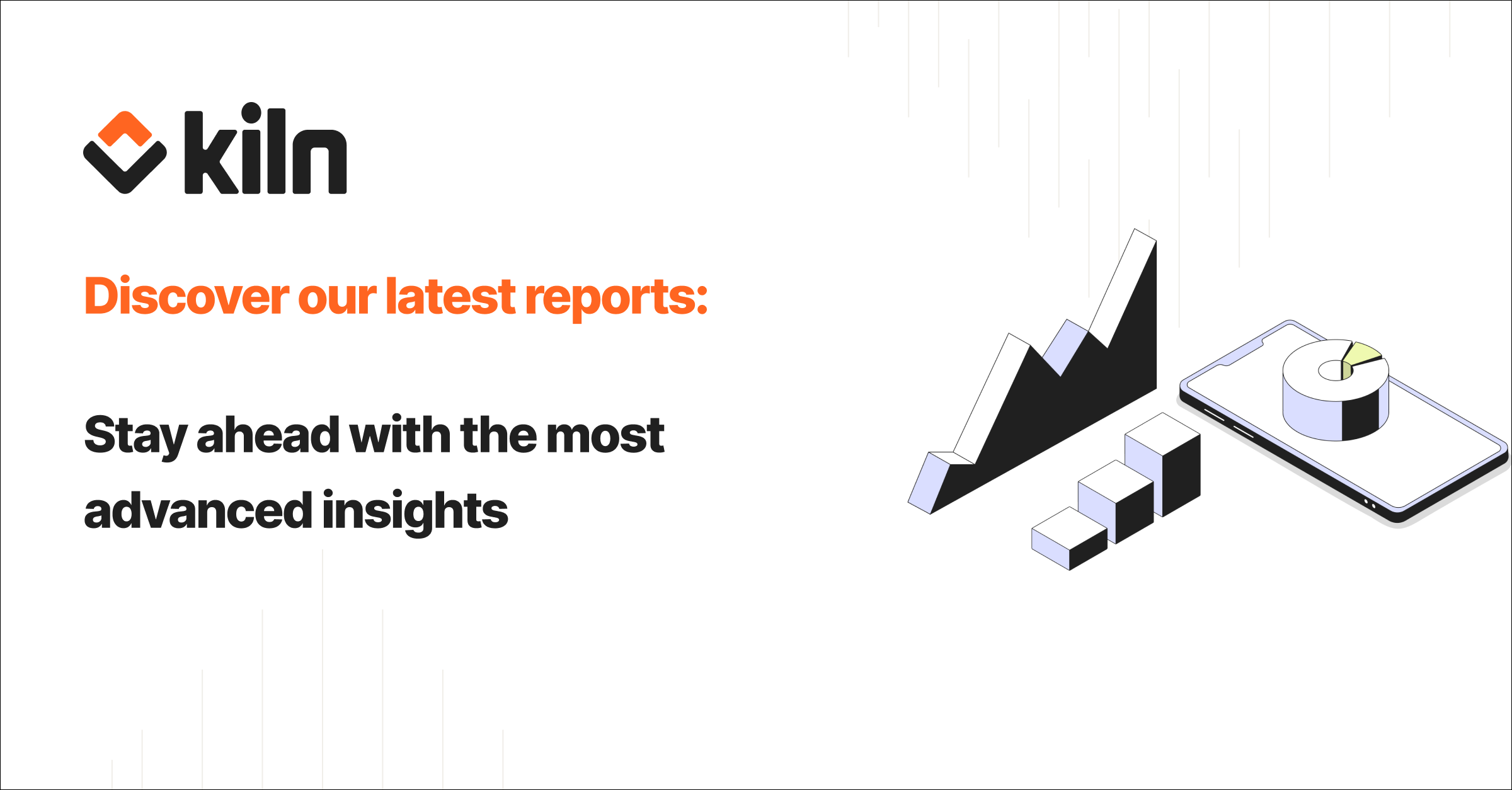 kiln

Discover our latest reports:

Stay ahead with the most advanced insights